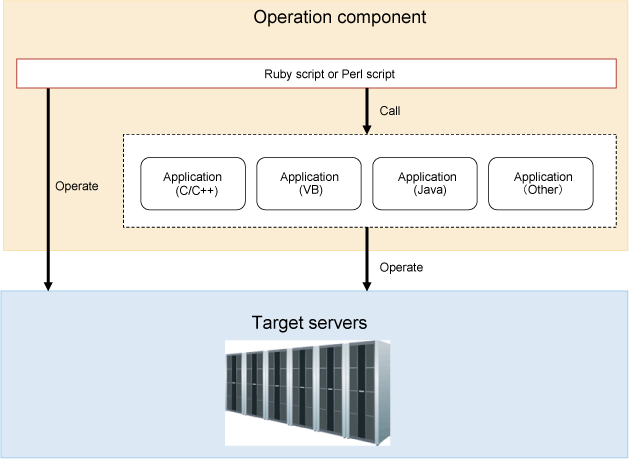 Operation component

Ruby script or Perl script

Call

Operate

Application (C/C++)

Application (VB)

Application (Java)

Application （Other）

Operate

Target servers